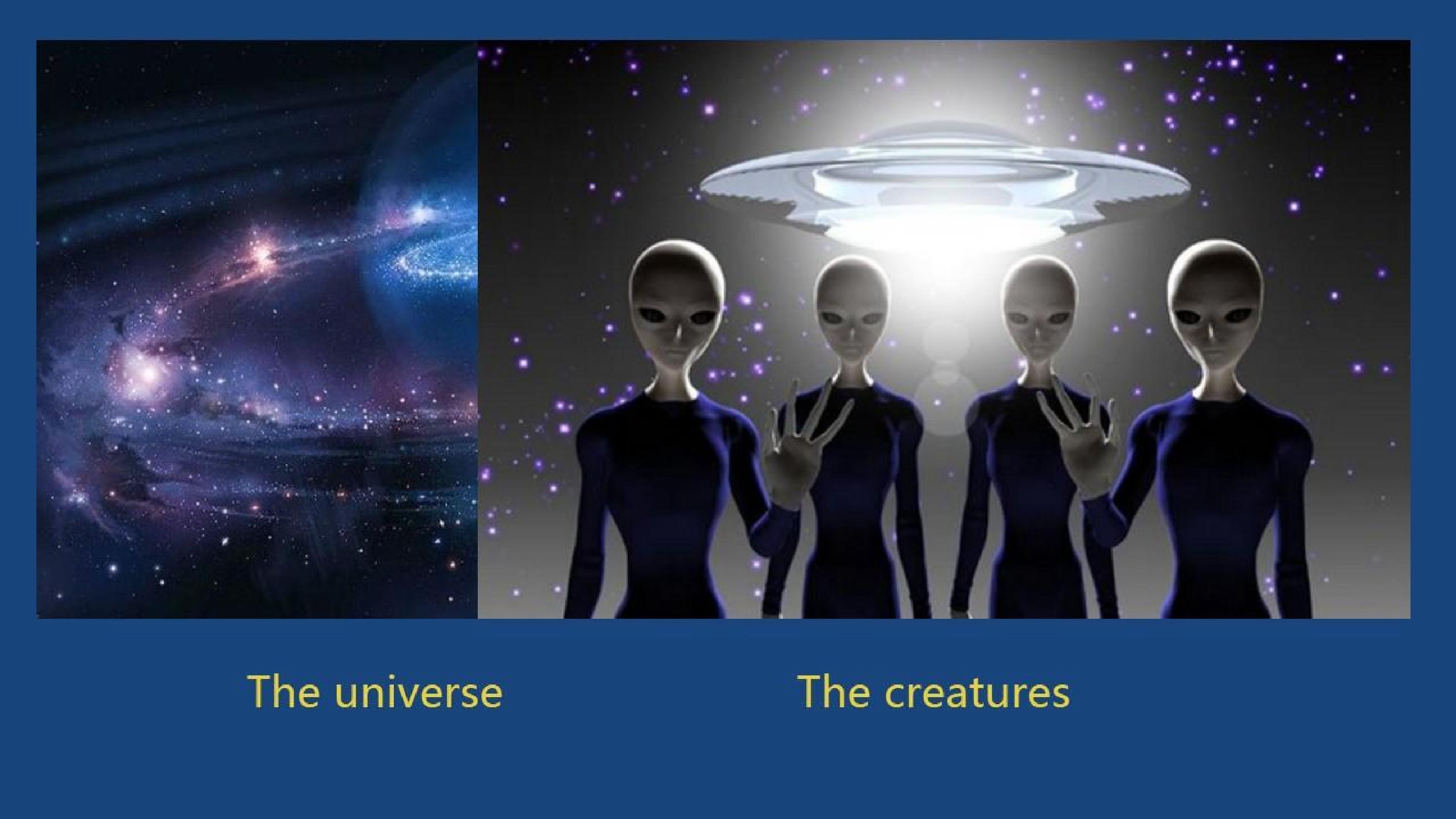 The universe

The creatures